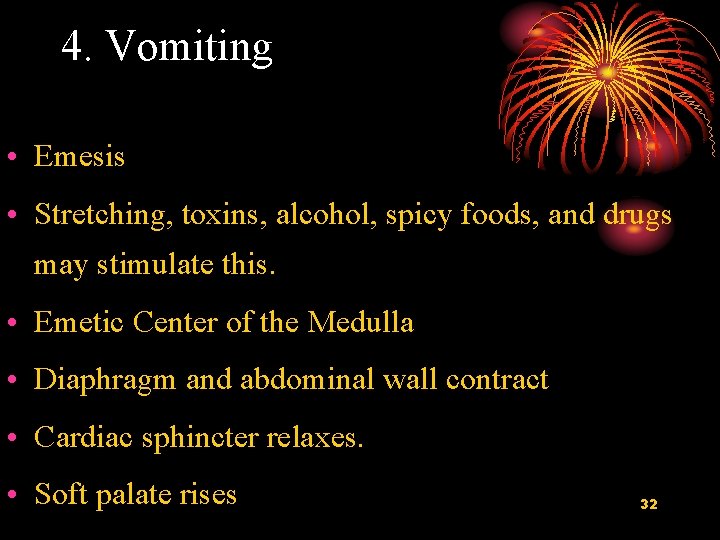 4. Vomiting

• Emesis

• Stretching, toxins, alcohol, spicy foods, and drugs may stimulate this.

• Emetic Center of the Medulla

• Diaphragm and abdominal wall contract

• Cardiac sphincter relaxes.

• Soft palate rises

32